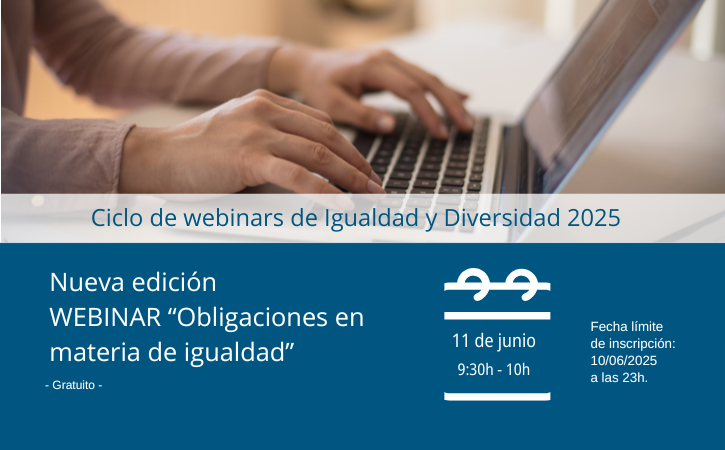 Ciclo de webinars de Igualdad y Diversidad 2025

Nueva edición
WEBINAR “Obligaciones en materia de igualdad”

- Gratuito -

11 de junio
9:30h - 10h

Fecha límite de inscripción: 10/06/2025 a las 23h.